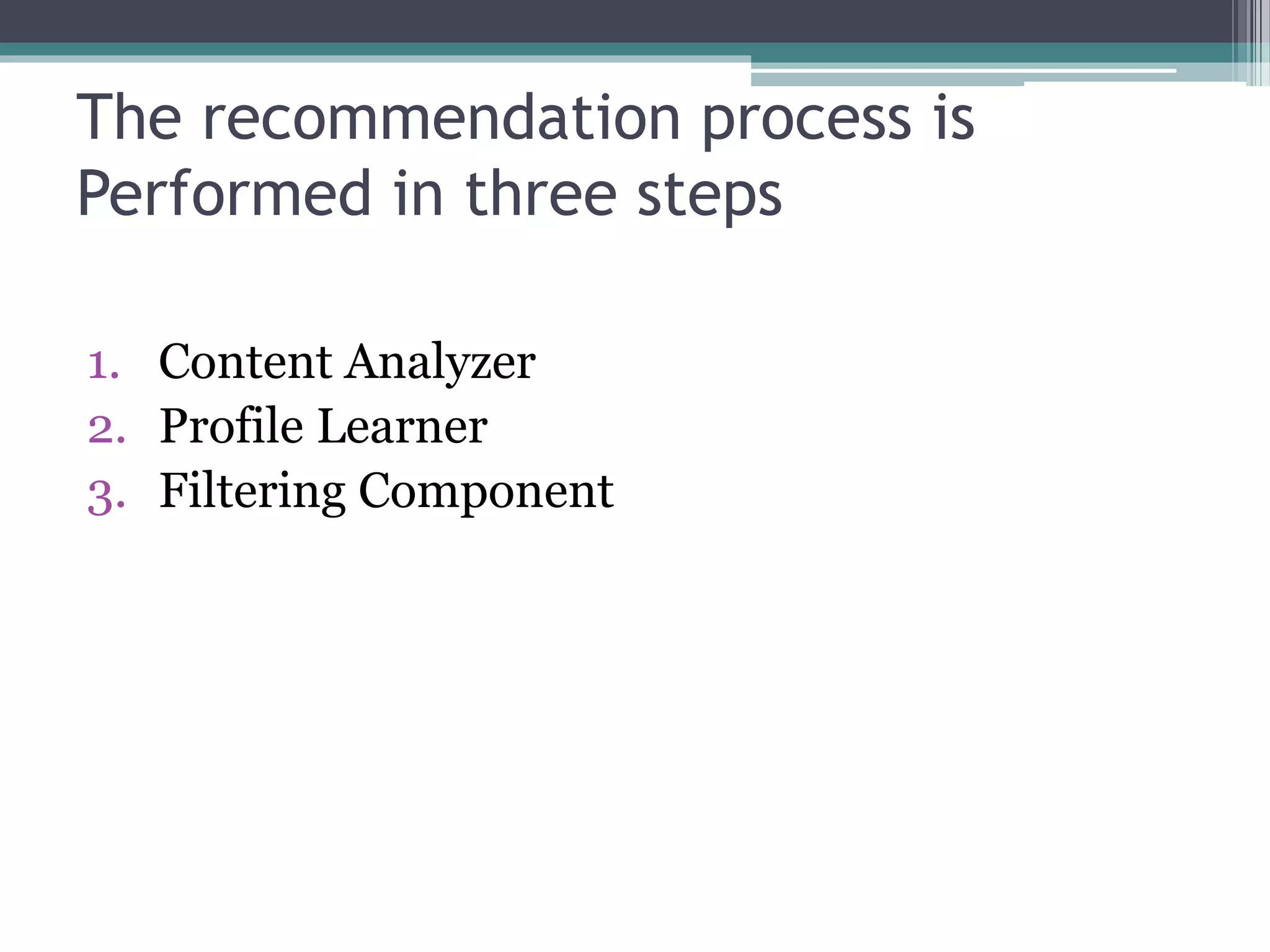 The recommendation process is Performed in three steps

1. Content Analyzer
2. Profile Learner
3. Filtering Component